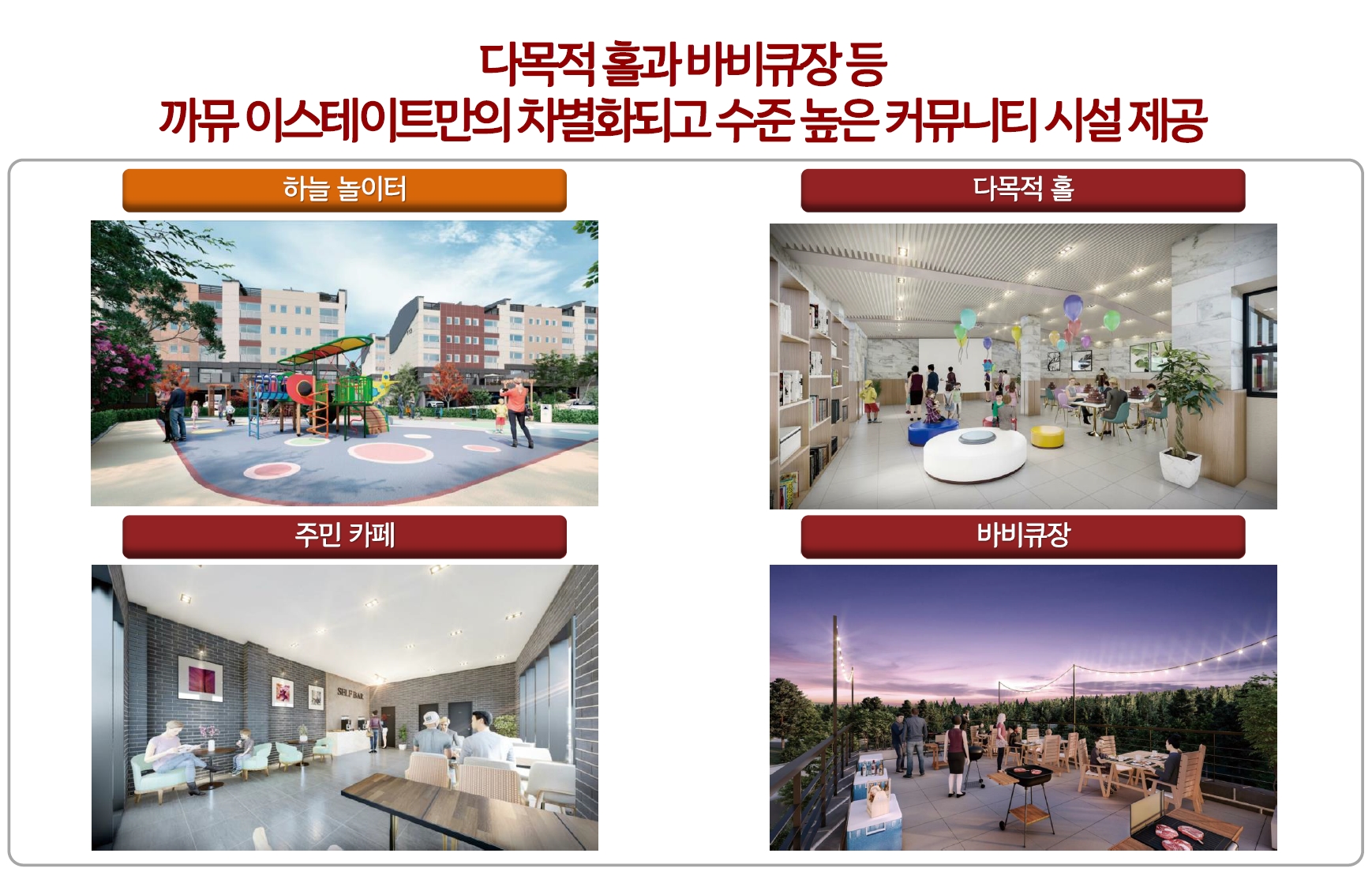 다목적 홀과 바비큐장 등
까뮤 이스테이트만의 차별화되고 수준 높은 커뮤니티 시설 제공

하늘 놀이터

다목적 홀

주민 카페

SELF BAR

바비큐장